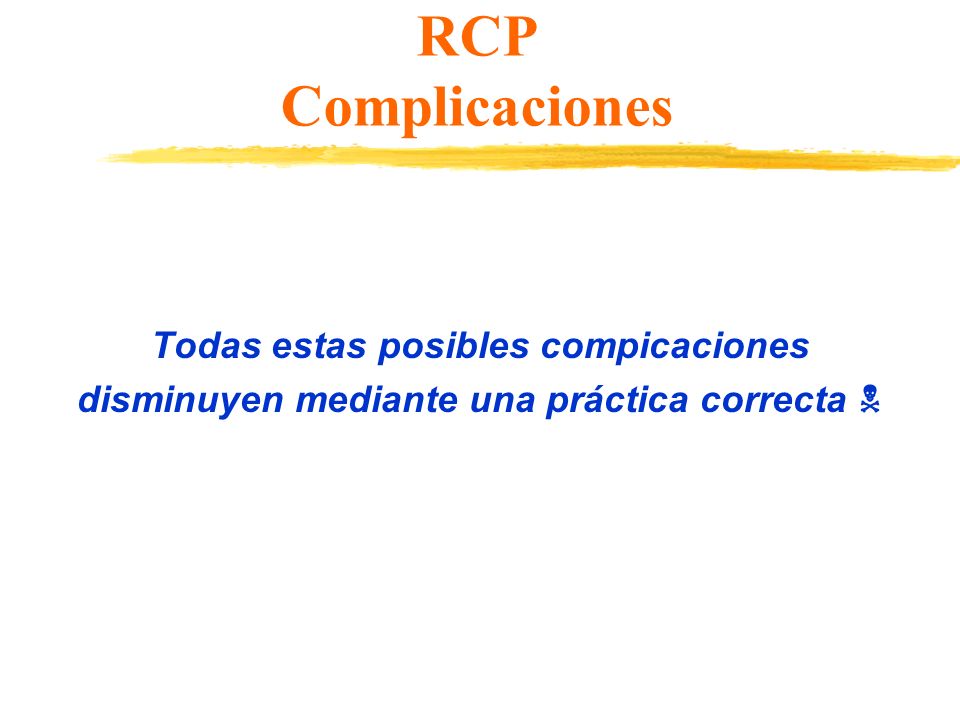 RCP
Complicaciones

Todas estas posibles compicaciones disminuyen mediante una práctica correcta ☠